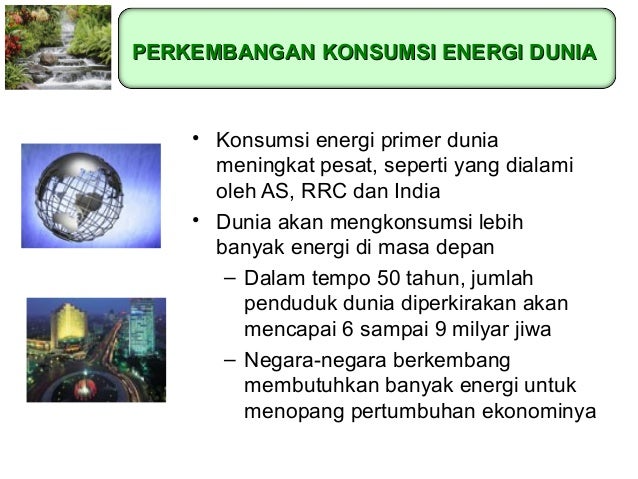 PERKEMBANGAN KONSUMSI ENERGI DUNIA

• Konsumsi energi primer dunia meningkat pesat, seperti yang dialami oleh AS, RRC dan India
• Dunia akan mengkonsumsi lebih banyak energi di masa depan
– Dalam tempo 50 tahun, jumlah penduduk dunia diperkirakan akan mencapai 6 sampai 9 milyar jiwa
– Negara-negara berkembang membutuhkan banyak energi untuk menopang pertumbuhan ekonominya